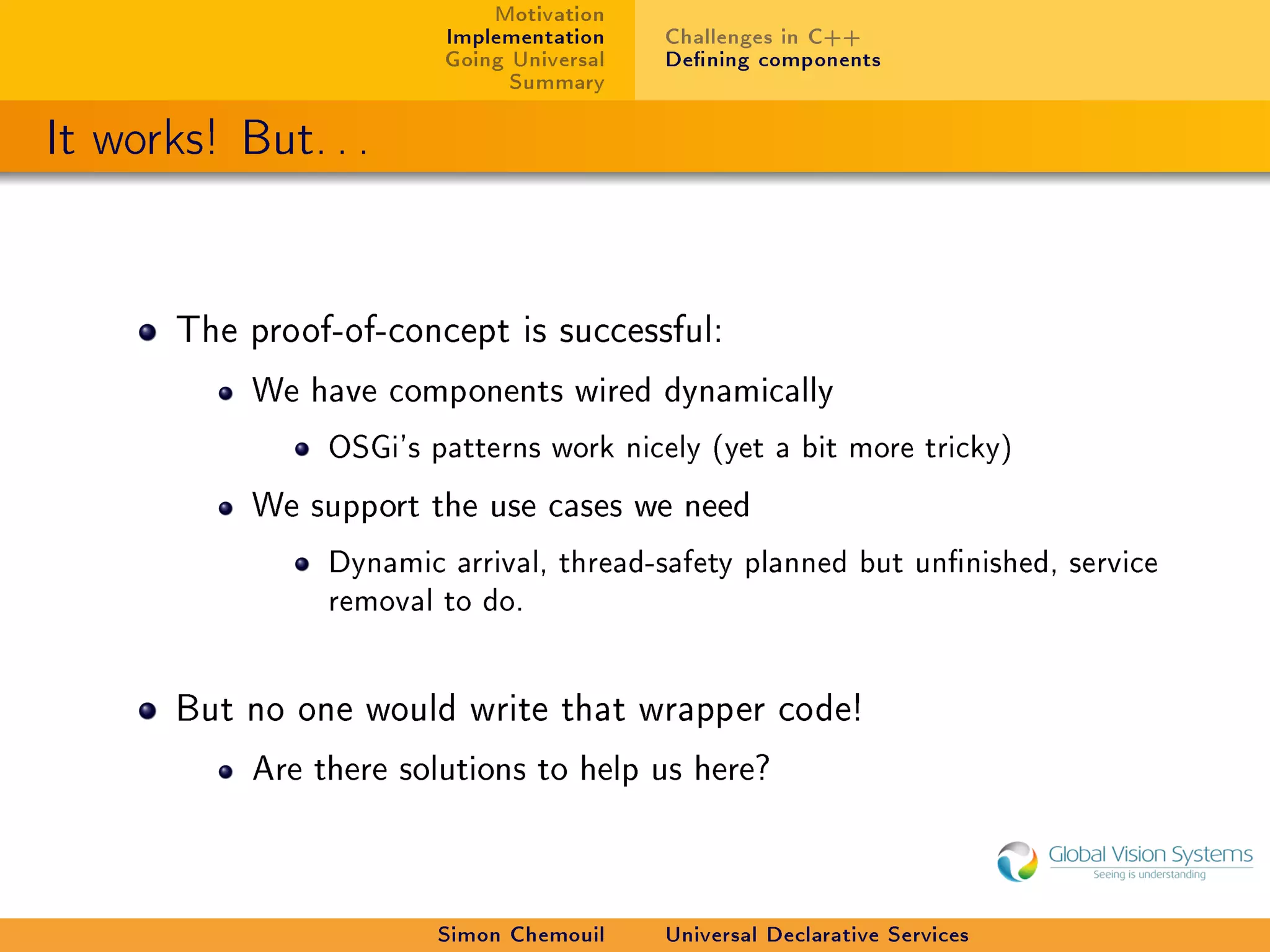 Motivation
Implementation
Going Universal
Summary

Challenges in C++
Defining components

It works! But. . .

- The proof-of-concept is successful:
  - We have components wired dynamically
    - OSGi's patterns work nicely (yet a bit more tricky)
  - We support the use cases we need
    - Dynamic arrival, thread-safety planned but unfinished, service removal to do.

- But no one would write that wrapper code!
  - Are there solutions to help us here?

Global Vision Systems
Seeing is understanding

Simon Chemouil Universal Declarative Services